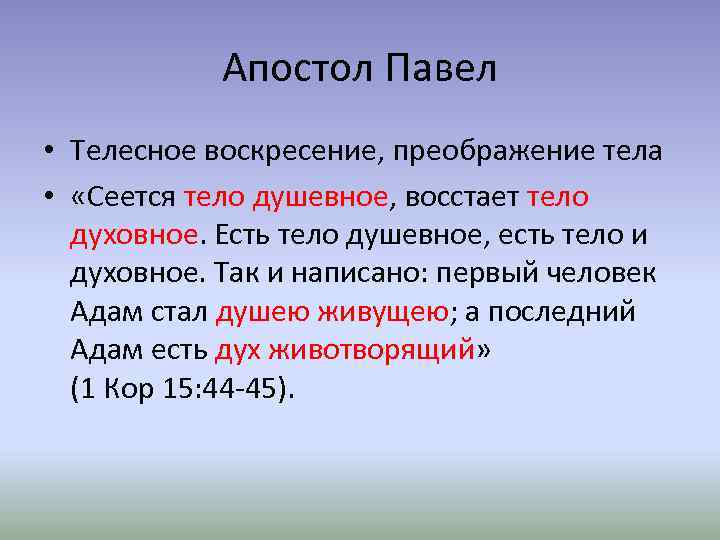 Апостол Павел

• Телесное воскресение, преображение тела

• «Сеется тело душевное, восстает тело духовное. Есть тело душевное, есть тело и духовное. Так и написано: первый человек Адам стал душею живущею; а последний Адам есть дух животворящий» (1 Кор 15:44-45).